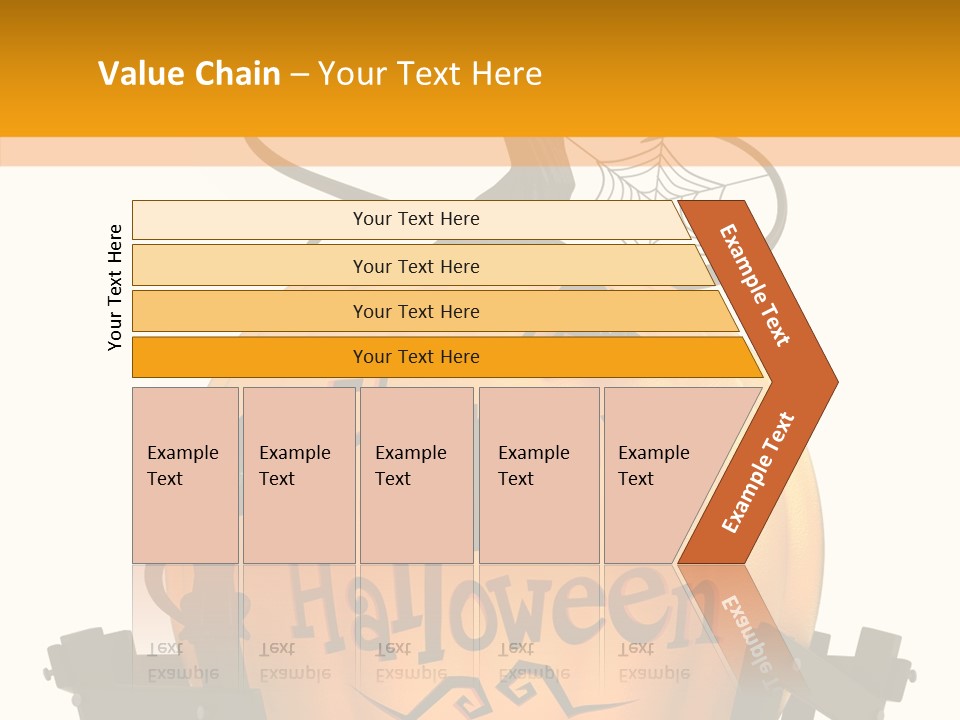 Value Chain – Your Text Here

Your Text Here

Your Text Here

Your Text Here

Your Text Here

Your Text Here

Example Text

Example Text

Example Text

Example Text

Example Text

Example Text

Example Text

Halloween